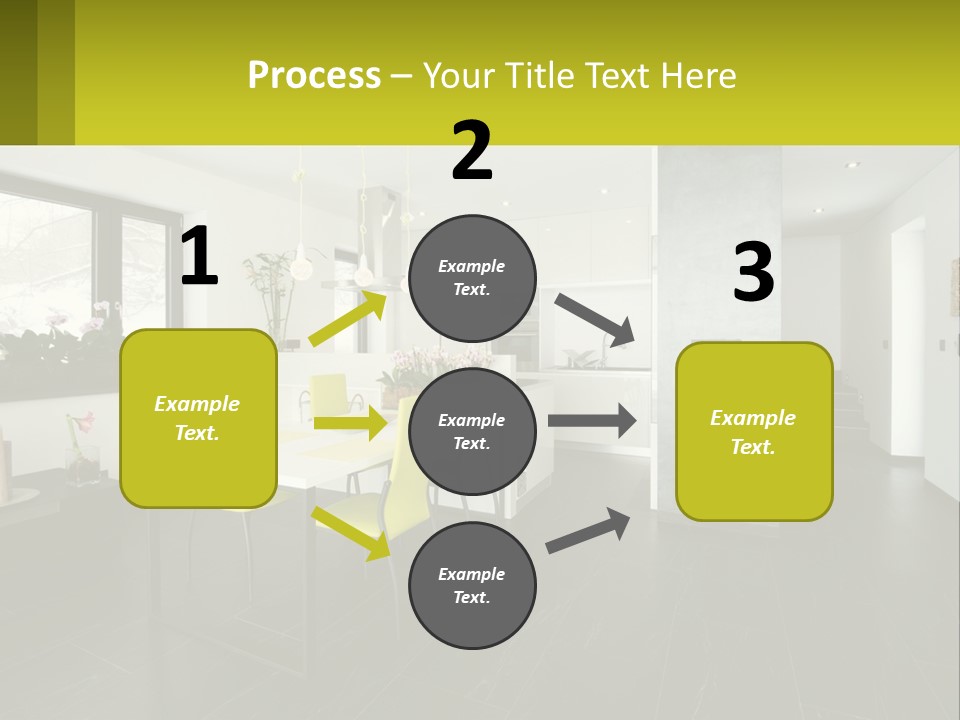 Process – Your Title Text Here

1

Example Text.

2

Example Text.

Example Text.

Example Text.

3

Example Text.